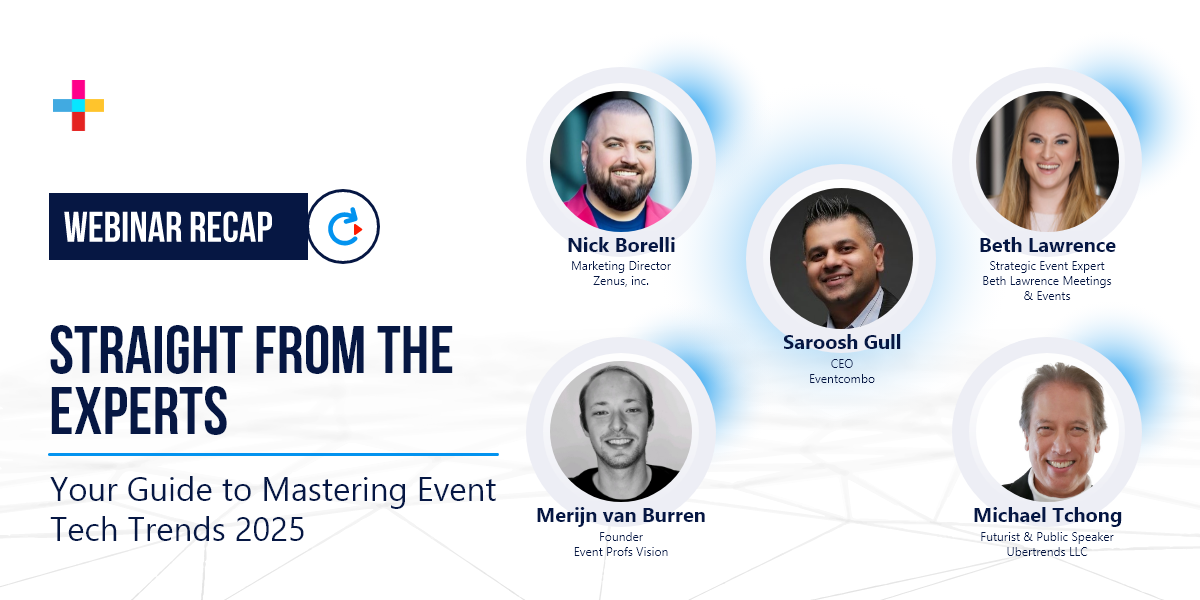 WEBINAR RECAP

STRAIGHT FROM THE EXPERTS

Your Guide to Mastering Event Tech Trends 2025

Nick Borelli
Marketing Director
Zenus, inc.

Saroosh Gull
CEO
Eventcombo

Beth Lawrence
Strategic Event Expert
Beth Lawrence Meetings & Events

Merijn van Burren
Founder
Event Profs Vision

Michael Tchong
Futurist & Public Speaker
Ubertrends LLC